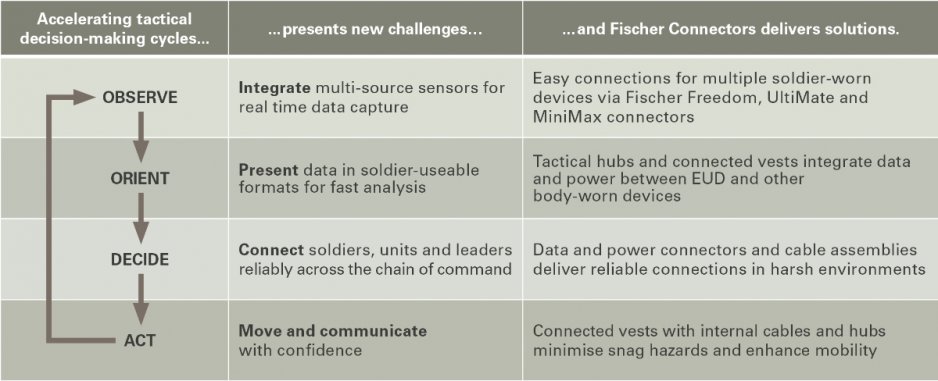 | Accelerating tactical decision-making cycles... | ...presents new challenges... | ...and Fischer Connectors delivers solutions. |
|---|---|---|
| OBSERVE | Integrate multi-source sensors for real time data capture | Easy connections for multiple soldier-worn devices via Fischer Freedom, UltiMate and MiniMax connectors |
| ORIENT | Present data in soldier-useable formats for fast analysis | Tactical hubs and connected vests integrate data and power between EUD and other body-worn devices |
| DECIDE | Connect soldiers, units and leaders reliably across the chain of command | Data and power connectors and cable assemblies deliver reliable connections in harsh environments |
| ACT | Move and communicate with confidence | Connected vests with internal cables and hubs minimise snag hazards and enhance mobility |